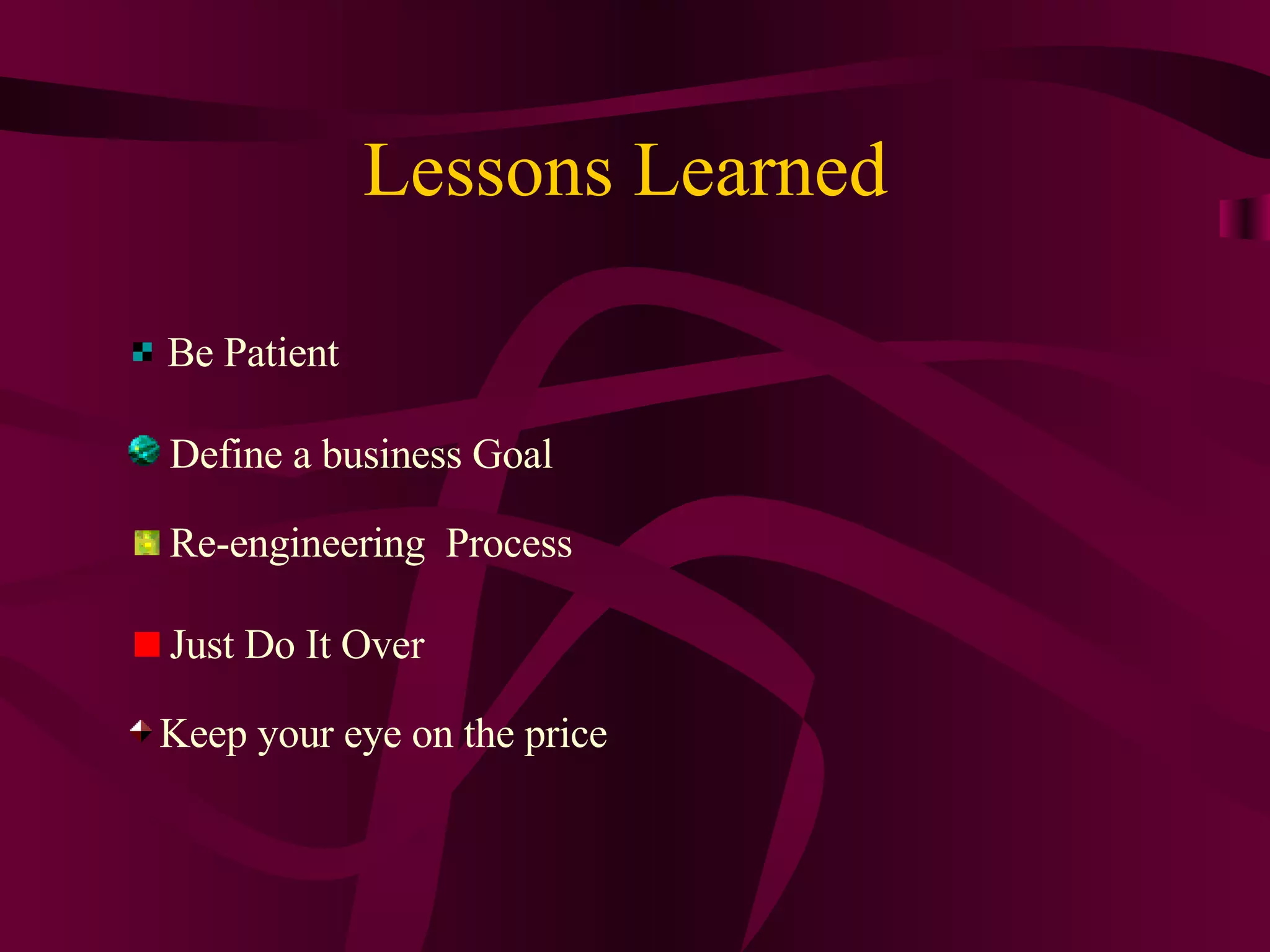 Lessons Learned

Be Patient

Define a business Goal

Re-engineering Process

Just Do It Over

Keep your eye on the price